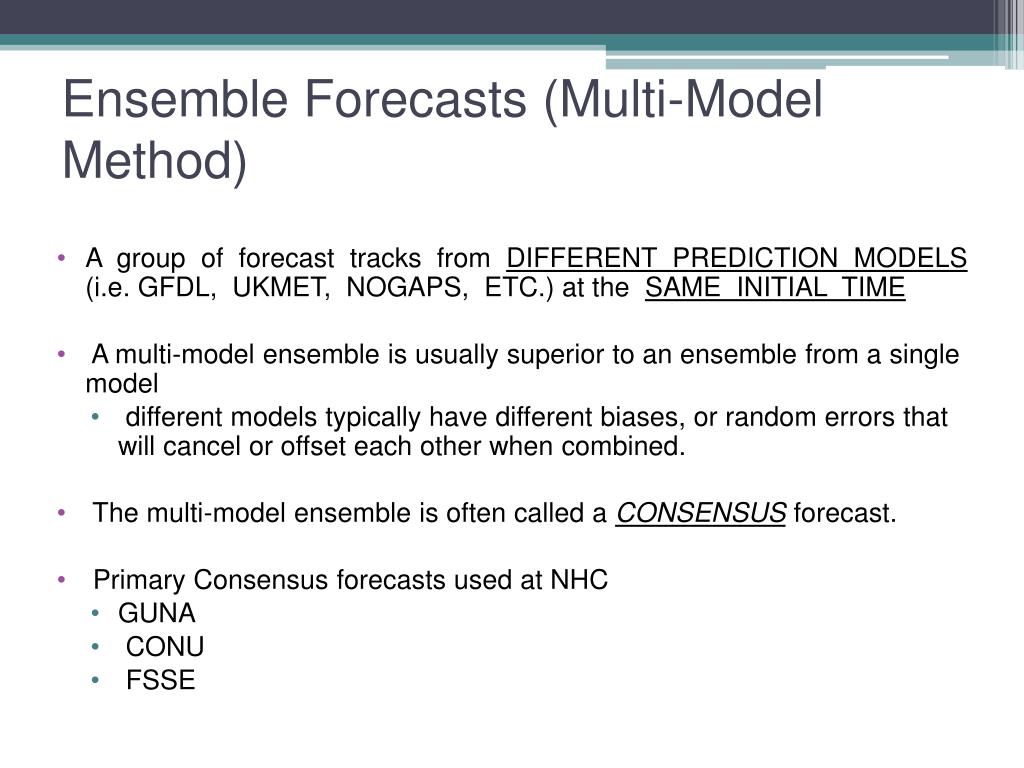 Ensemble Forecasts (Multi-Model Method)

• A group of forecast tracks from DIFFERENT PREDICTION MODELS (i.e. GFDL, UKMET, NOGAPS, ETC.) at the SAME INITIAL TIME

• A multi-model ensemble is usually superior to an ensemble from a single model
  • different models typically have different biases, or random errors that will cancel or offset each other when combined.

• The multi-model ensemble is often called a CONSENSUS forecast.

• Primary Consensus forecasts used at NHC
  • GUNA
  • CONU
  • FSSE